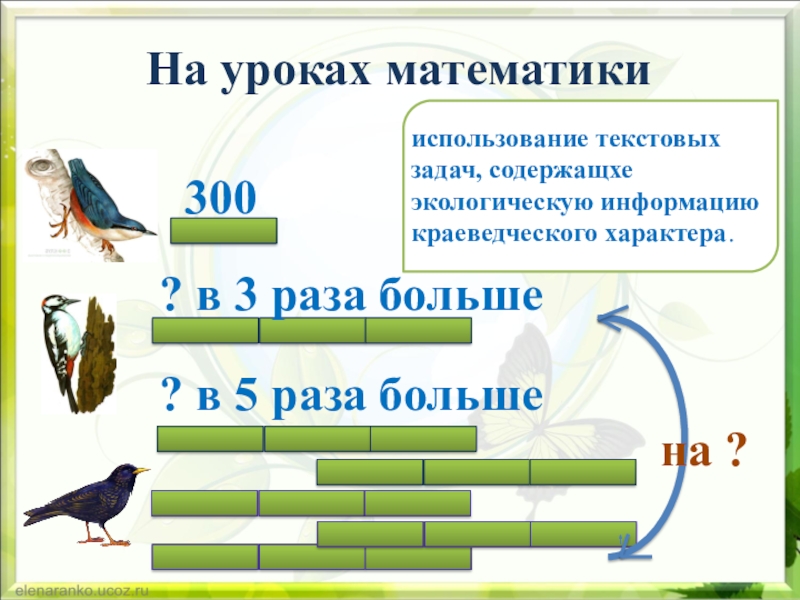 На уроках математики

использование текстовых задач, содержащхе экологическую информацию краеведческого характера.

300

? в 3 раза больше

? в 5 раза больше

на ?

elenaranko.ucoz.ru